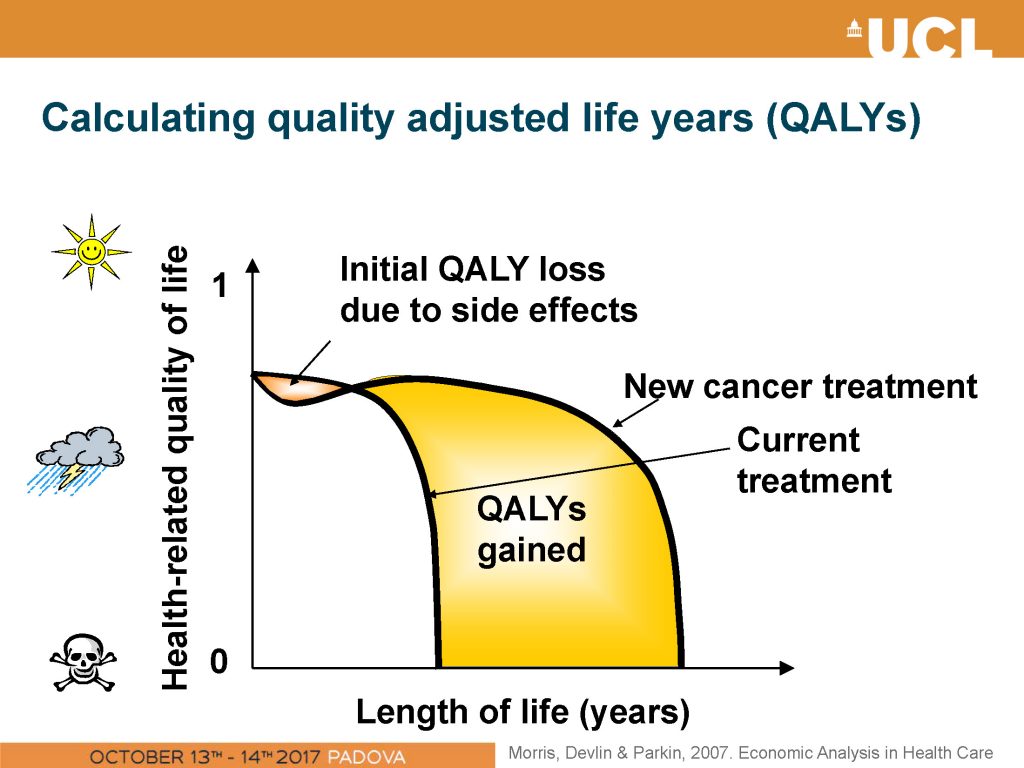 UCL

Calculating quality adjusted life years (QALYs)

Health-related quality of life

1

0

Initial QALY loss due to side effects

New cancer treatment

Current treatment

QALYs gained

Length of life (years)

OCTOBER 13TH - 14TH 2017 PADOVA

Morris, Devlin & Parkin, 2007. Economic Analysis in Health Care